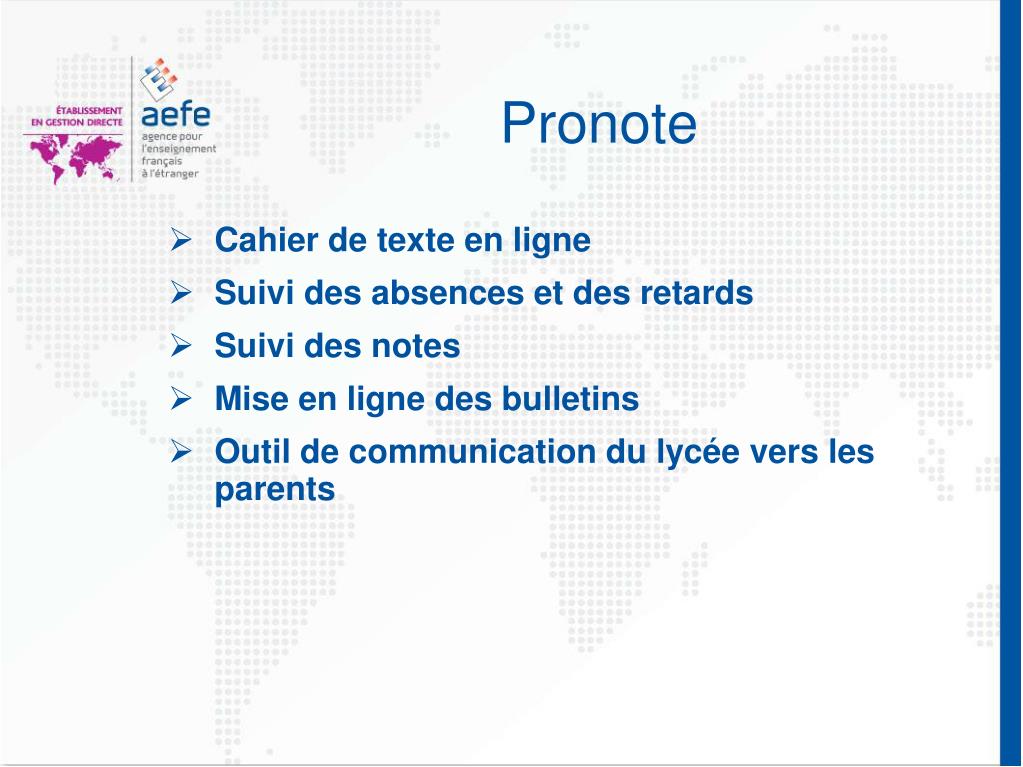 ÉTABLISSEMENT EN GESTION DIRECTE

aefe
agence pour l'enseignement français à l'étranger

Pronote

➢ Cahier de texte en ligne
➢ Suivi des absences et des retards
➢ Suivi des notes
➢ Mise en ligne des bulletins
➢ Outil de communication du lycée vers les parents